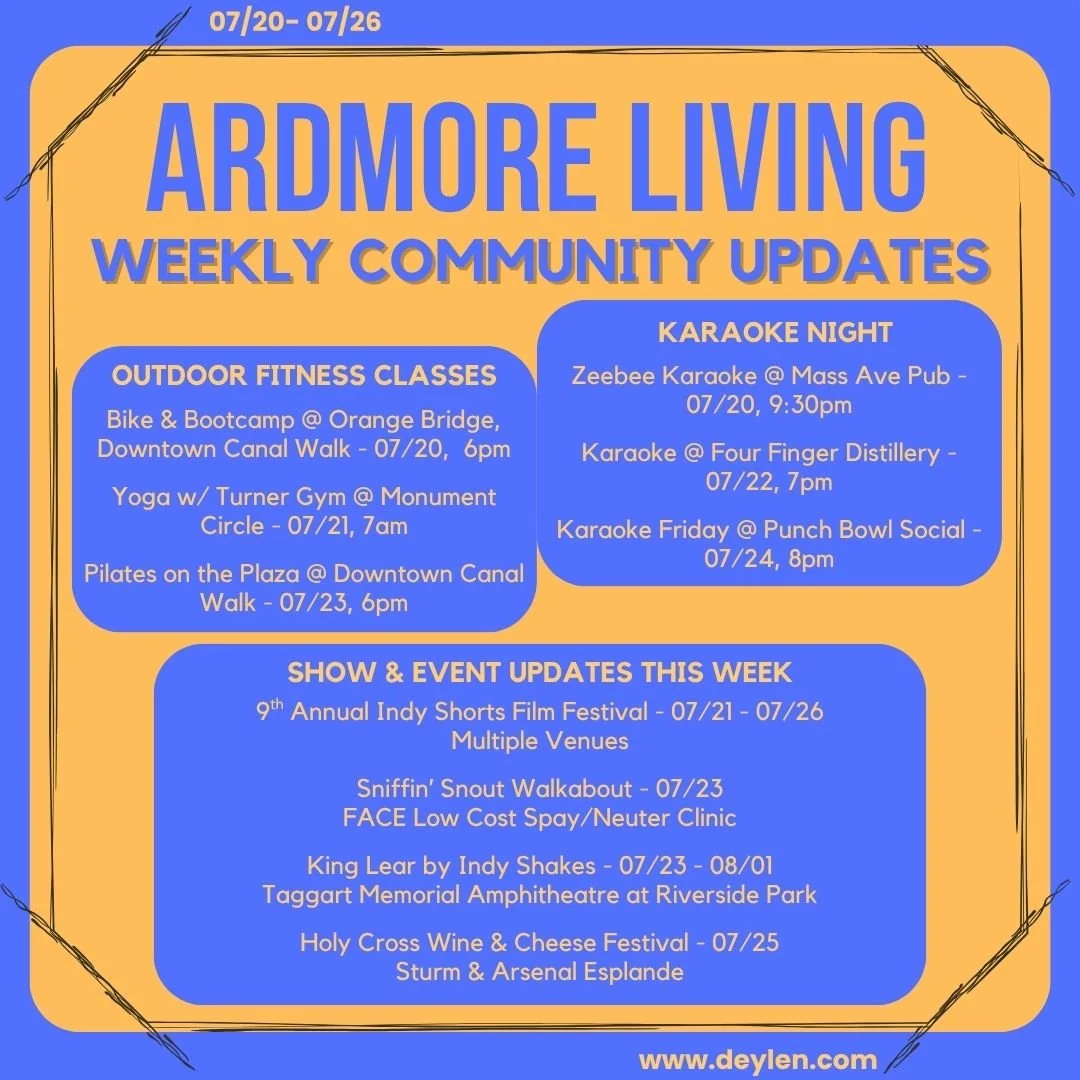 07/20- 07/26

ARDMORE LIVING
WEEKLY COMMUNITY UPDATES

OUTDOOR FITNESS CLASSES
Bike & Bootcamp @ Orange Bridge, Downtown Canal Walk - 07/20, 6pm

Yoga w/ Turner Gym @ Monument Circle - 07/21, 7am

Pilates on the Plaza @ Downtown Canal Walk - 07/23, 6pm

KARAOKE NIGHT
Zeebee Karaoke @ Mass Ave Pub - 07/20, 9:30pm

Karaoke @ Four Finger Distillery - 07/22, 7pm

Karaoke Friday @ Punch Bowl Social - 07/24, 8pm

SHOW & EVENT UPDATES THIS WEEK
9$^{th}$ Annual Indy Shorts Film Festival - 07/21 - 07/26
Multiple Venues

Sniffin' Snout Walkabout - 07/23
FACE Low Cost Spay/Neuter Clinic

King Lear by Indy Shakes - 07/23 - 08/01
Taggart Memorial Amphitheatre at Riverside Park

Holy Cross Wine & Cheese Festival - 07/25
Sturm & Arsenal Esplande

www.deylen.com